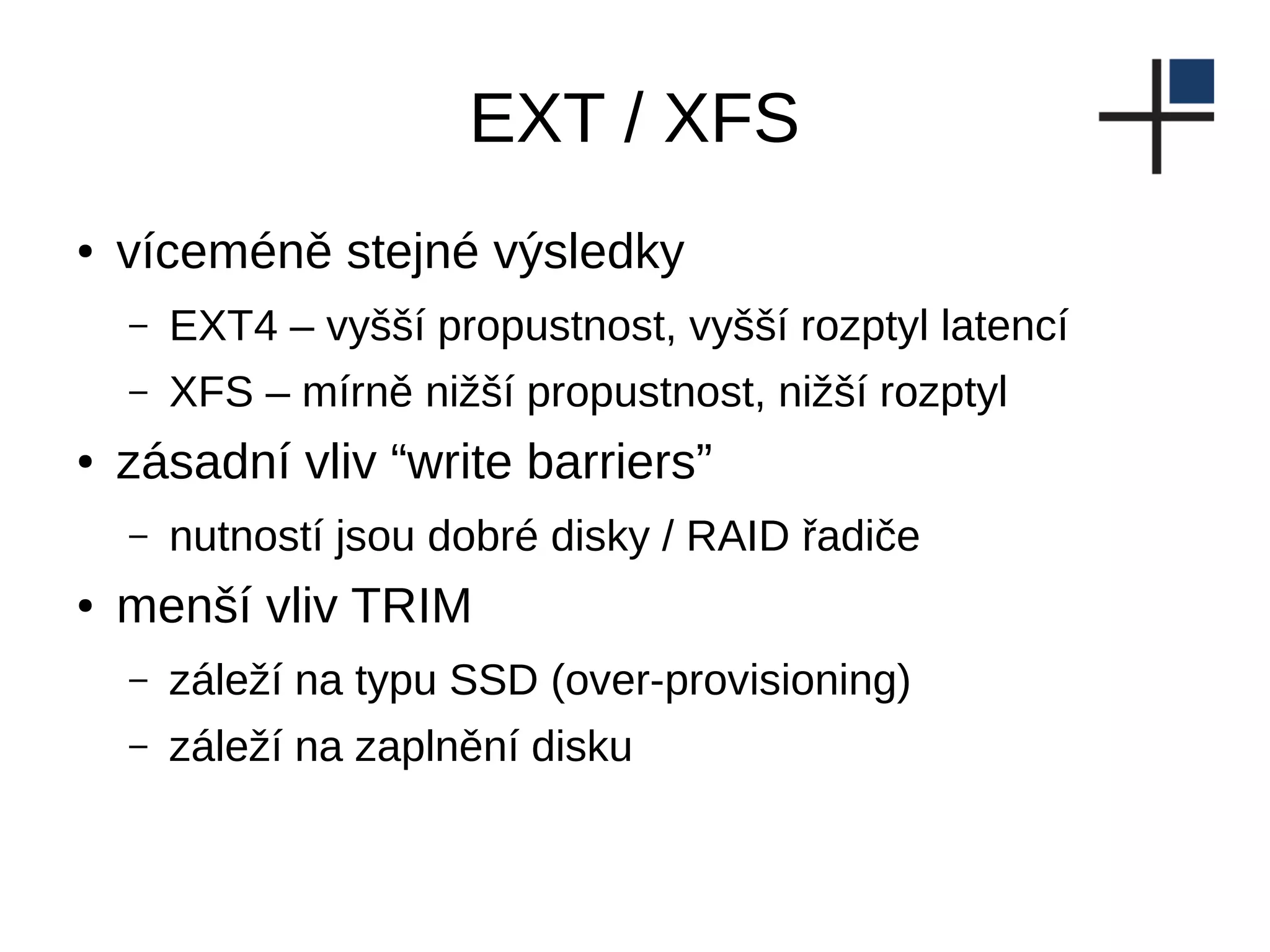 EXT / XFS

• víceméně stejné výsledky
 – EXT4 – vyšší propustnost, vyšší rozptyl latencí
 – XFS – mírně nižší propustnost, nižší rozptyl
• zásadní vliv “write barriers”
 – nutností jsou dobré disky / RAID řadiče
• menší vliv TRIM
 – záleží na typu SSD (over-provisioning)
 – záleží na zaplnění disku